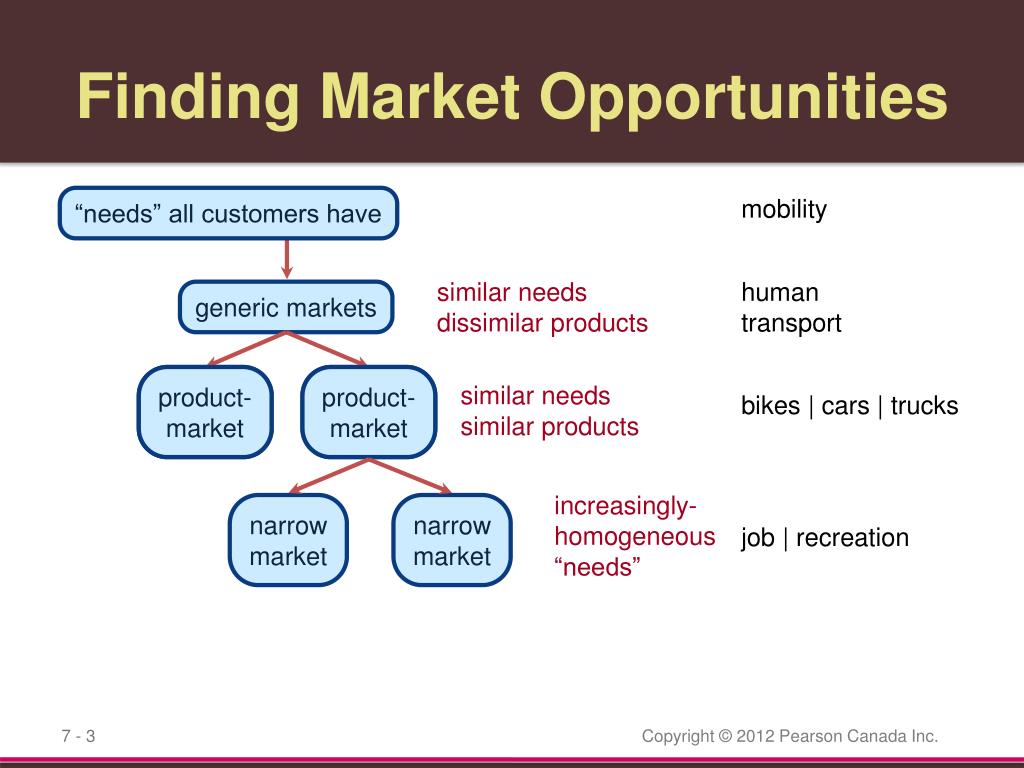 Finding Market Opportunities

“needs” all customers have

mobility

generic markets

similar needs
dissimilar products

human
transport

product-market

product-market

similar needs
similar products

bikes | cars | trucks

narrow market

narrow market

increasingly-homogeneous “needs”

job | recreation

7 - 3

Copyright © 2012 Pearson Canada Inc.